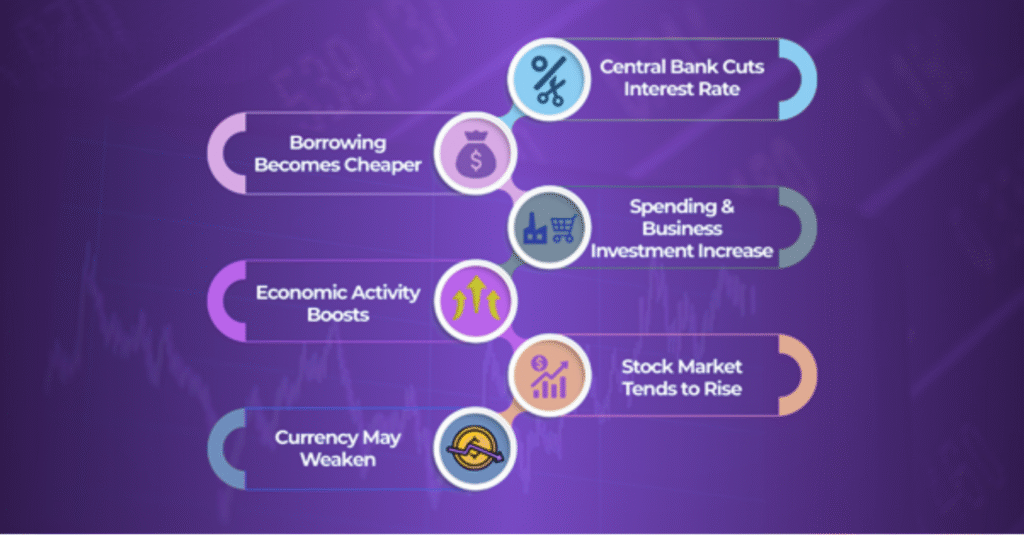 Central Bank Cuts Interest Rate

Borrowing Becomes Cheaper

Spending & Business Investment Increase

Economic Activity Boosts

Stock Market Tends to Rise

Currency May Weaken